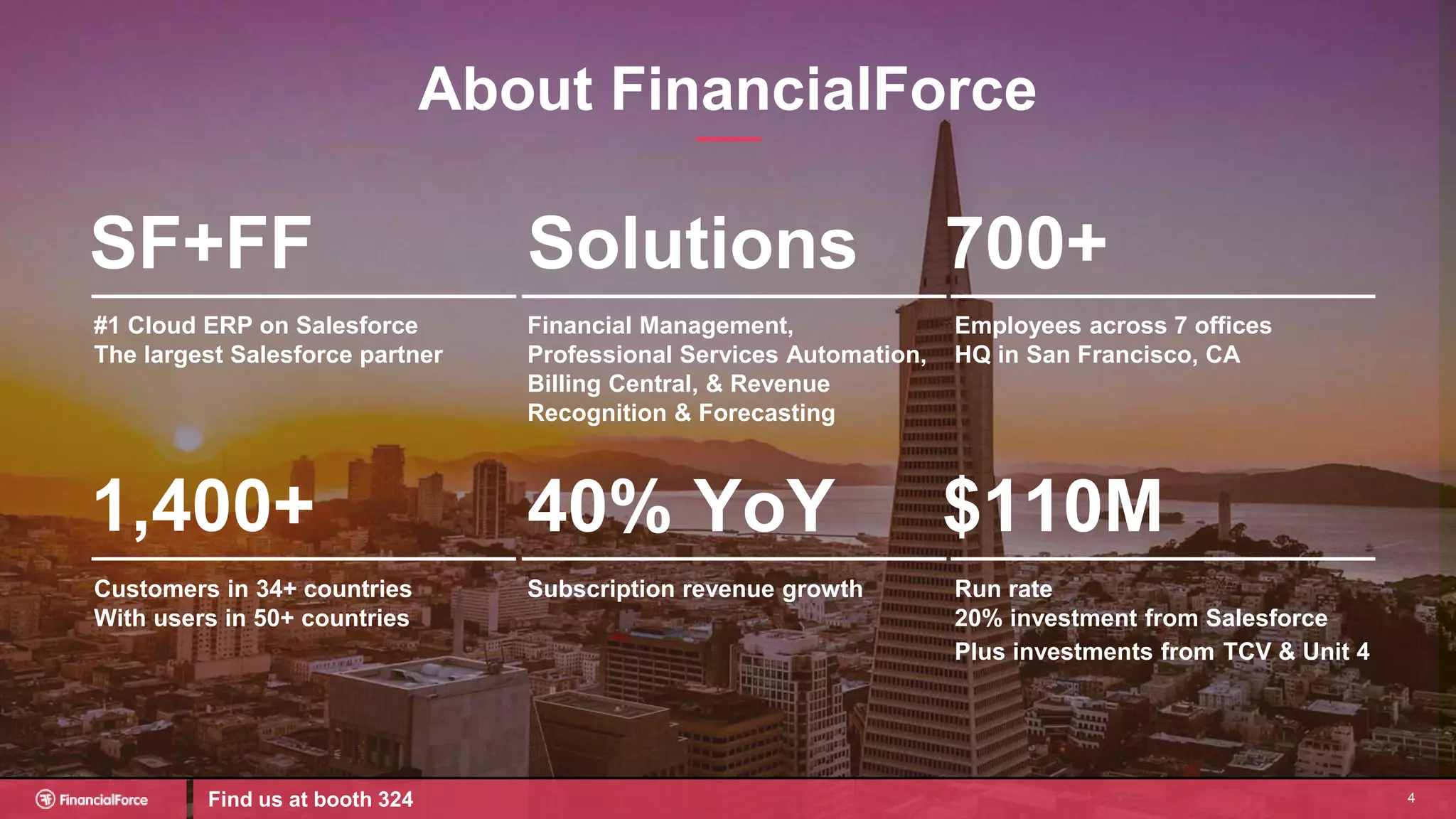 About FinancialForce

SF+FF

#1 Cloud ERP on Salesforce
The largest Salesforce partner

Solutions

Financial Management, Professional Services Automation, Billing Central, & Revenue Recognition & Forecasting

700+

Employees across 7 offices
HQ in San Francisco, CA

1,400+

Customers in 34+ countries
With users in 50+ countries

40% YoY

Subscription revenue growth

$110M

Run rate
20% investment from Salesforce
Plus investments from TCV & Unit 4

FinancialForce

Find us at booth 324

4